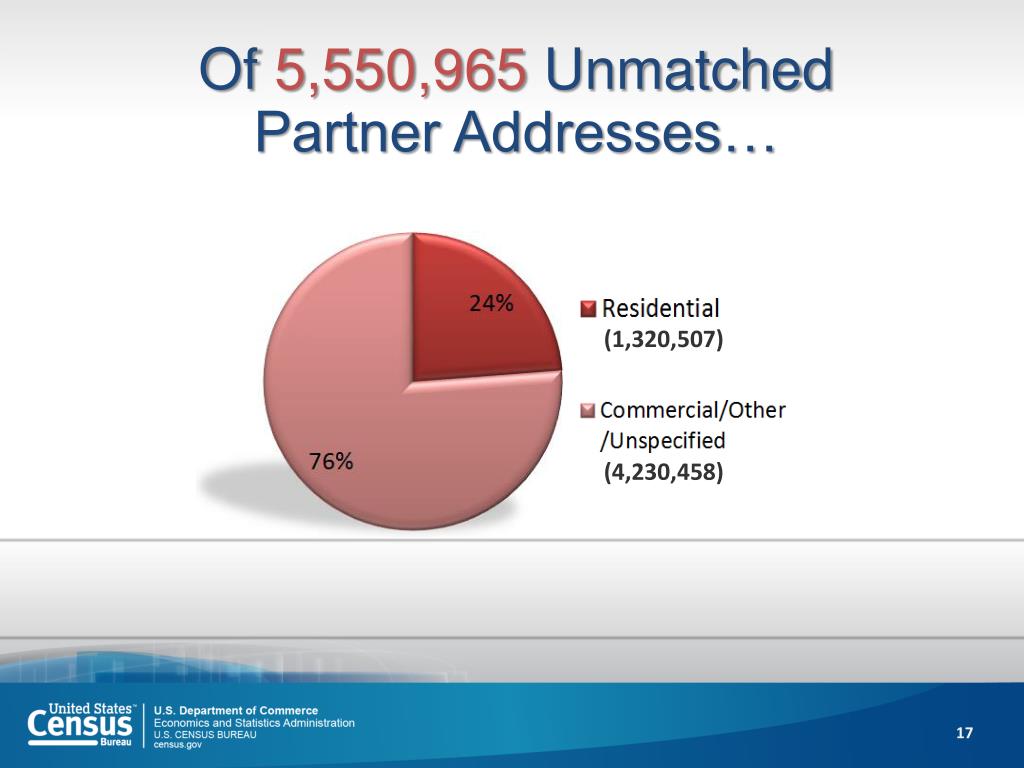 Of 5,550,965 Unmatched Partner Addresses…

24%

76%

Residential (1,320,507)

Commercial/Other /Unspecified (4,230,458)

United States™ Census Bureau

U.S. Department of Commerce
Economics and Statistics Administration
U.S. CENSUS BUREAU
census.gov

17